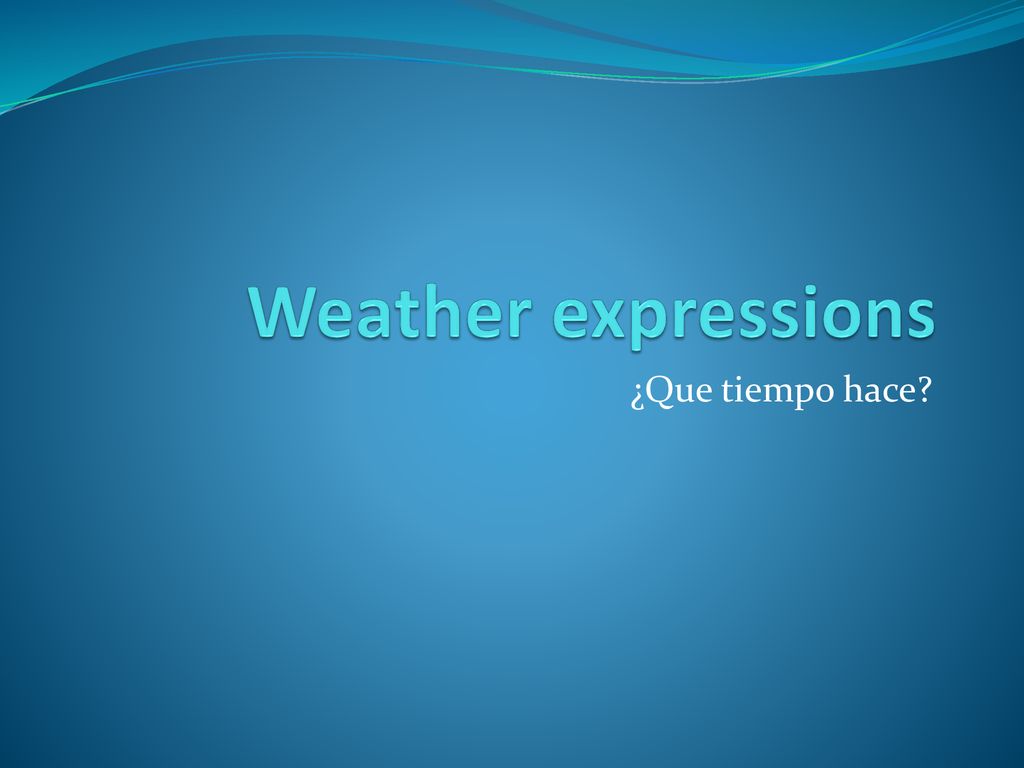 Weather expressions

¿Que tiempo hace?